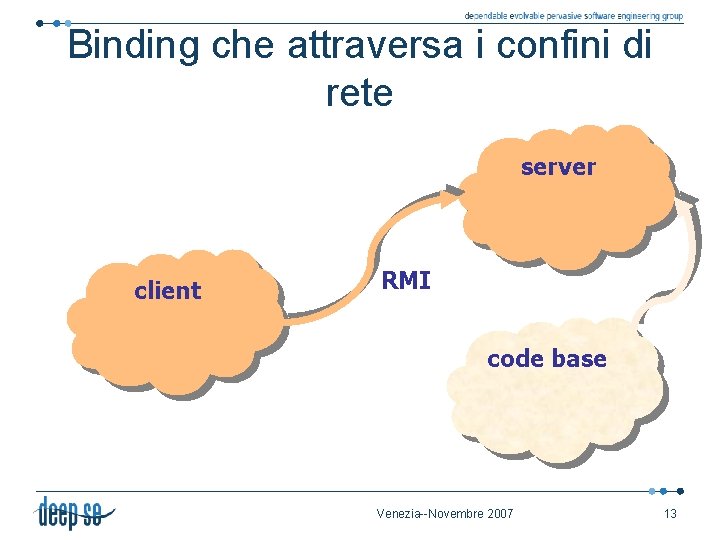 dependable evolvable pervasive software engineering group

Binding che attraversa i confini di rete

server

client

RMI

code base

deep se

Venezia--Novembre 2007

13